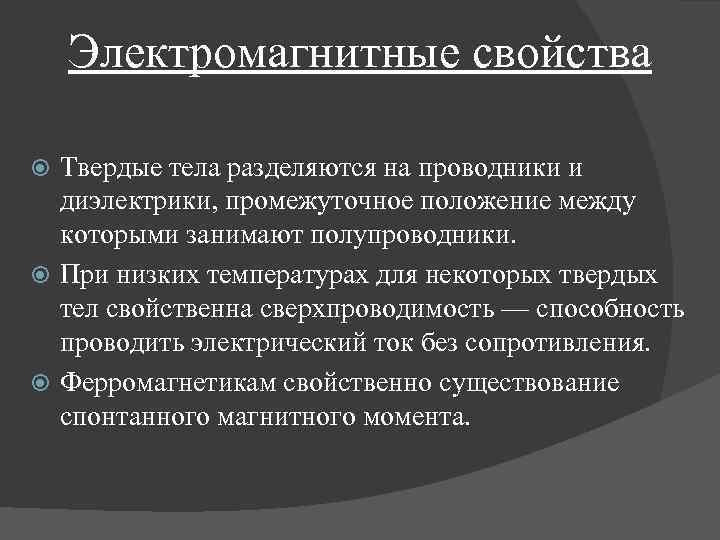 Электромагнитные свойства

Твердые тела разделяются на проводники и диэлектрики, промежуточное положение между которыми занимают полупроводники.

При низких температурах для некоторых твердых тел свойственна сверхпроводимость — способность проводить электрический ток без сопротивления.

Ферромагнетикам свойственно существование спонтанного магнитного момента.